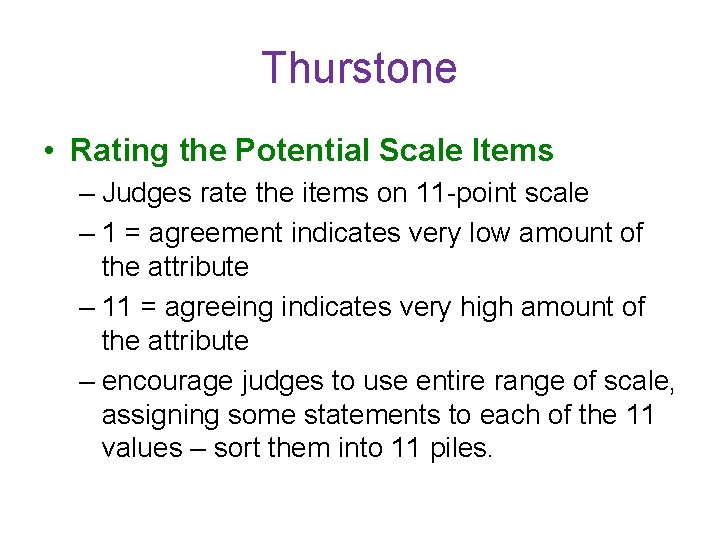 Thurstone

• Rating the Potential Scale Items
– Judges rate the items on 11-point scale
– 1 = agreement indicates very low amount of the attribute
– 11 = agreeing indicates very high amount of the attribute
– encourage judges to use entire range of scale, assigning some statements to each of the 11 values – sort them into 11 piles.